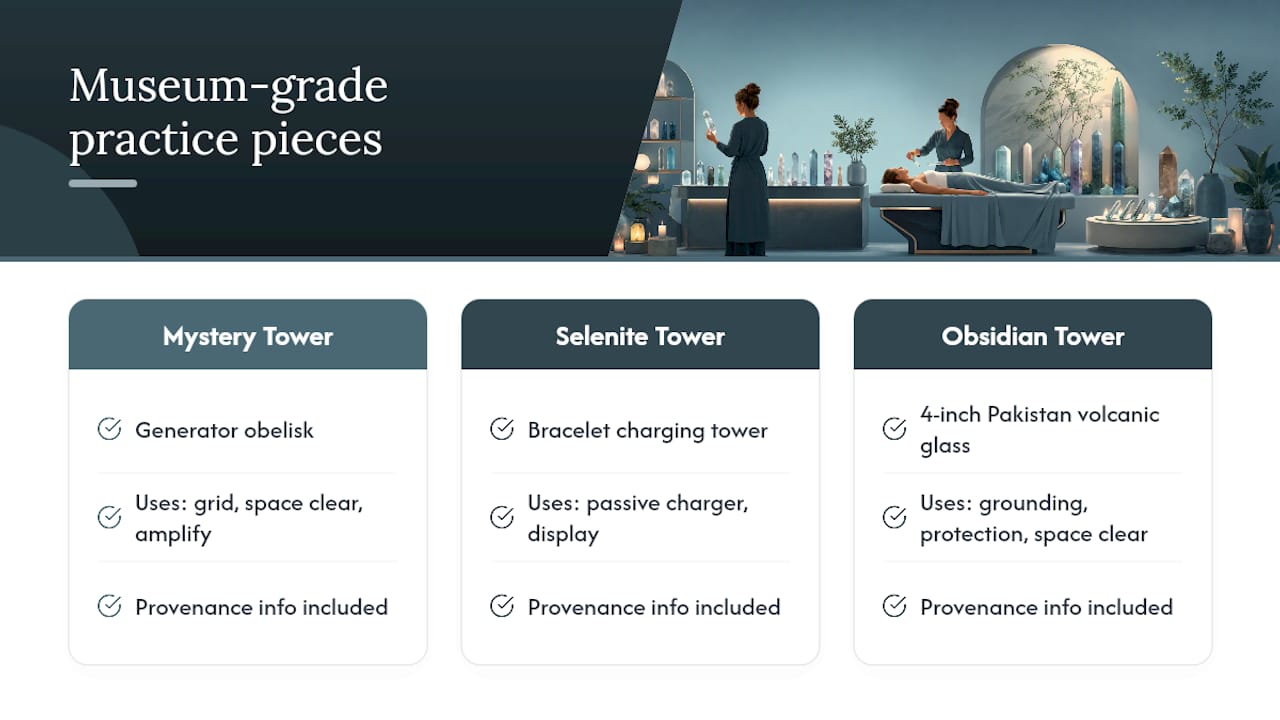 Museum-grade practice pieces

Mystery Tower

Generator obelisk

Uses: grid, space clear, amplify

Provenance info included

Selenite Tower

Bracelet charging tower

Uses: passive charger, display

Provenance info included

Obsidian Tower

4-inch Pakistan volcanic glass

Uses: grounding, protection, space clear

Provenance info included